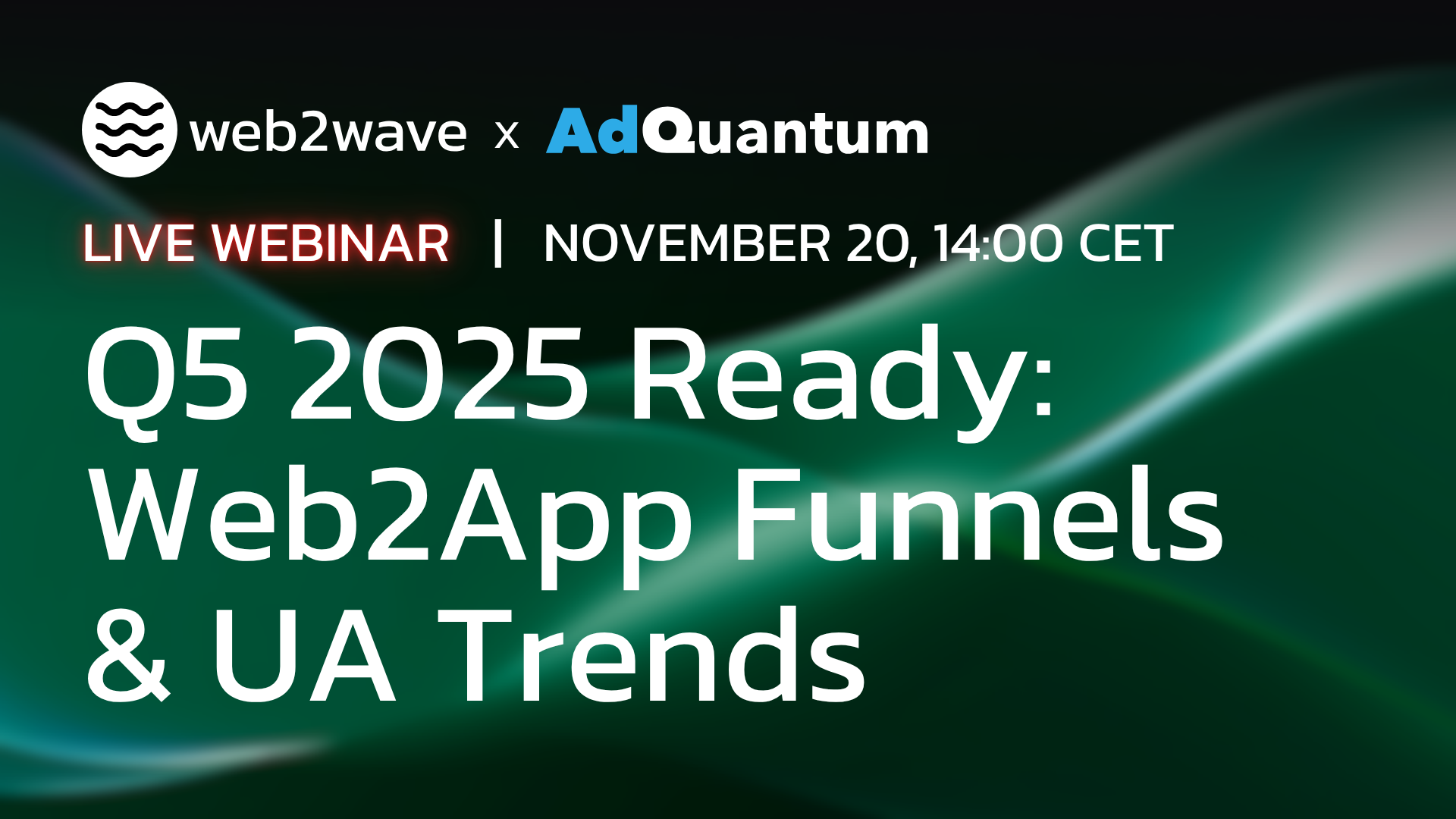 web2wave x AdQuantum

LIVE WEBINAR | NOVEMBER 20, 14:00 CET

Q5 2025 Ready: Web2App Funnels & UA Trends